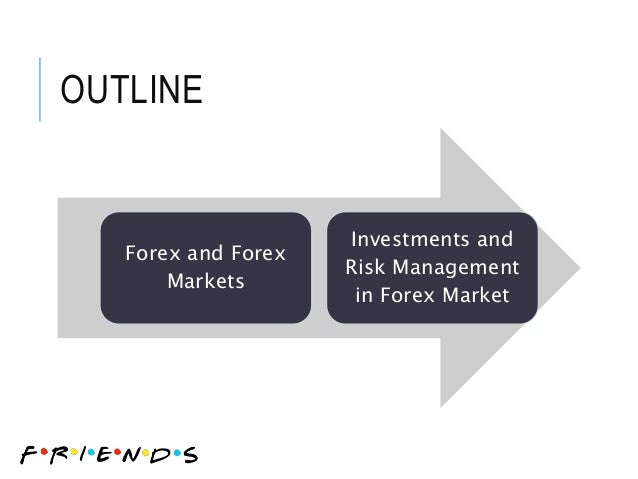 OUTLINE

Forex and Forex Markets

Investments and Risk Management in Forex Market

F·R·I·E·N·D·S